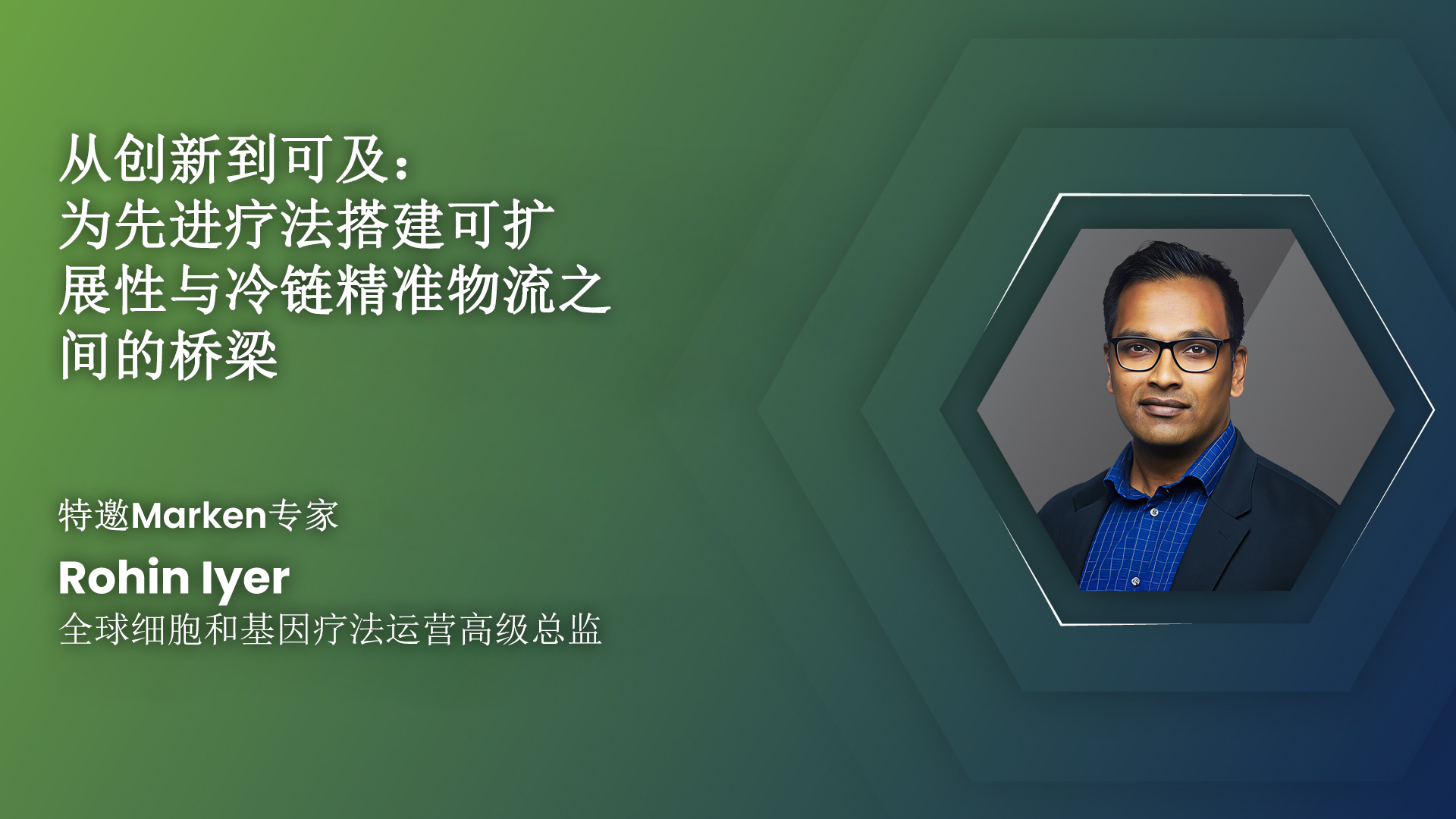 从创新到可及：
为先进疗法搭建可扩展性与冷链精准物流之间的桥梁

特邀Marken专家

Rohin Iyer
全球细胞和基因疗法运营高级总监